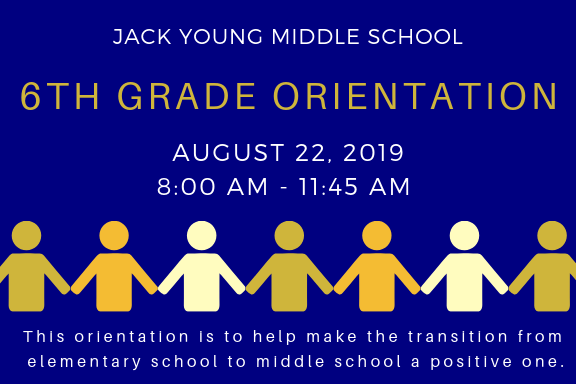 JACK YOUNG MIDDLE SCHOOL

6TH GRADE ORIENTATION

AUGUST 22, 2019
8:00 AM - 11:45 AM

This orientation is to help make the transition from elementary school to middle school a positive one.